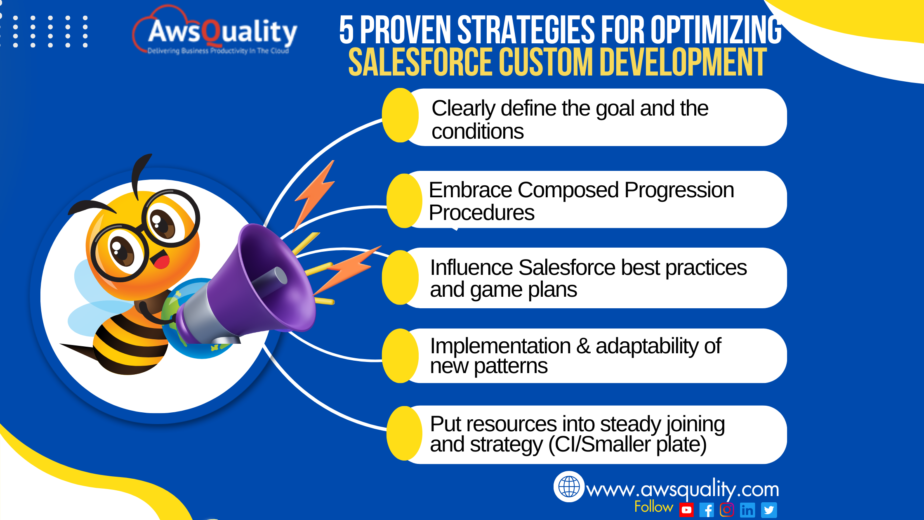 AwsQuality
Delivering Business Productivity In The Cloud

5 PROVEN STRATEGIES FOR OPTIMIZING SALESFORCE CUSTOM DEVELOPMENT

Clearly define the goal and the conditions

Embrace Composed Progression Procedures

Influence Salesforce best practices and game plans

Implementation & adaptability of new patterns

Put resources into steady joining and strategy (CI/Smaller plate)

www.awsquality.com
Follow